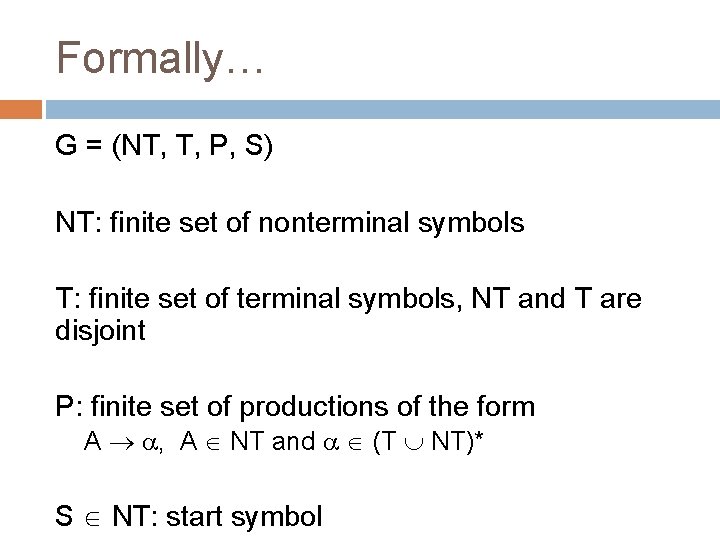 Formally…

G = (NT, T, P, S)

NT: finite set of nonterminal symbols

T: finite set of terminal symbols, NT and T are disjoint

P: finite set of productions of the form
$A \rightarrow \alpha$, $A \in NT$ and $\alpha \in (T \cup NT)^*$

$S \in NT$: start symbol